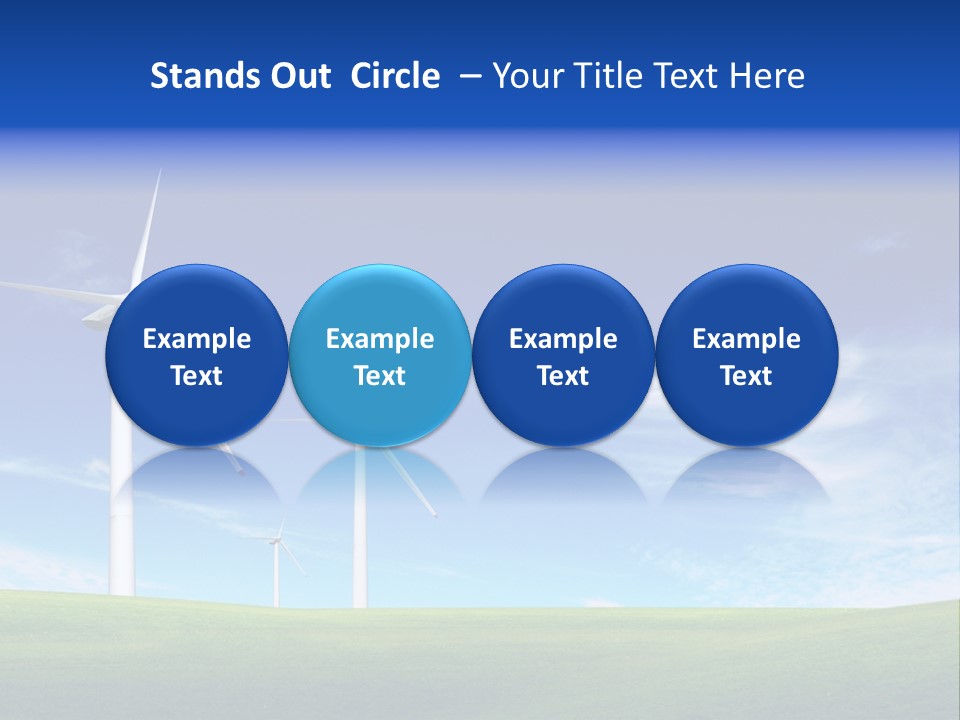 Stands Out  Circle  – Your Title Text Here

Example Text

Example Text

Example Text

Example Text